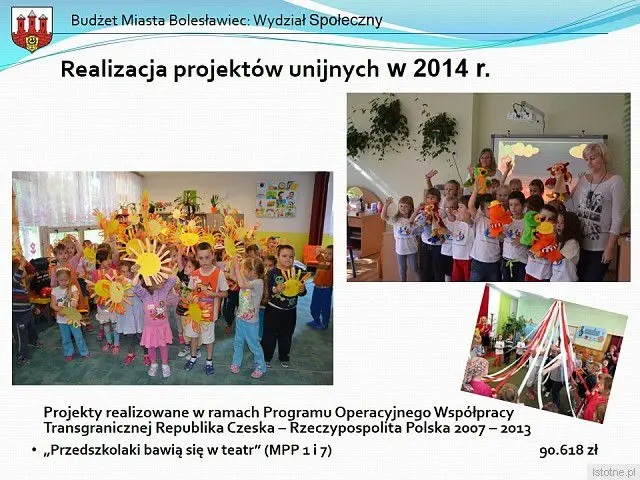 Budżet Miasta Bolesławiec: Wydział Społeczny

Realizacja projektów unijnych w 2014 r.

Projekty realizowane w ramach Programu Operacyjnego Współpracy Transgranicznej Republika Czeska – Rzeczypospolita Polska 2007 – 2013

• „Przedszkolaki bawią się w teatr" (MPP 1 i 7) 90.618 zł

istotne.pl